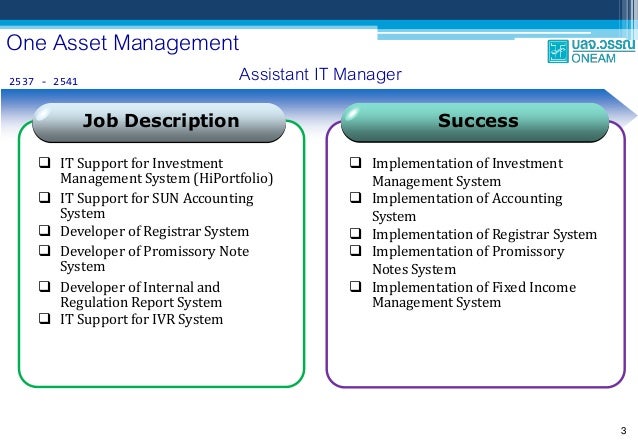 One Asset Management

บลจ.วรรณ
ONEAM

2537 - 2541

Assistant IT Manager

Job Description

❑ IT Support for Investment Management System (HiPortfolio)
❑ IT Support for SUN Accounting System
❑ Developer of Registrar System
❑ Developer of Promissory Note System
❑ Developer of Internal and Regulation Report System
❑ IT Support for IVR System

Success

❑ Implementation of Investment Management System
❑ Implementation of Accounting System
❑ Implementation of Registrar System
❑ Implementation of Promissory Notes System
❑ Implementation of Fixed Income Management System

3